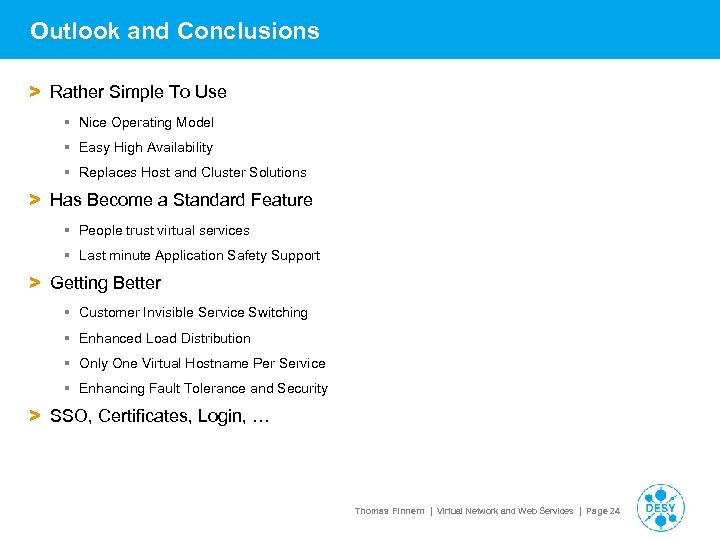 Outlook and Conclusions

> Rather Simple To Use

▪ Nice Operating Model

▪ Easy High Availability

▪ Replaces Host and Cluster Solutions

> Has Become a Standard Feature

▪ People trust virtual services

▪ Last minute Application Safety Support

> Getting Better

▪ Customer Invisible Service Switching

▪ Enhanced Load Distribution

▪ Only One Virtual Hostname Per Service

▪ Enhancing Fault Tolerance and Security

> SSO, Certificates, Login, …

Thomas Finnern | Virtual Network and Web Services | Page 24

DESY